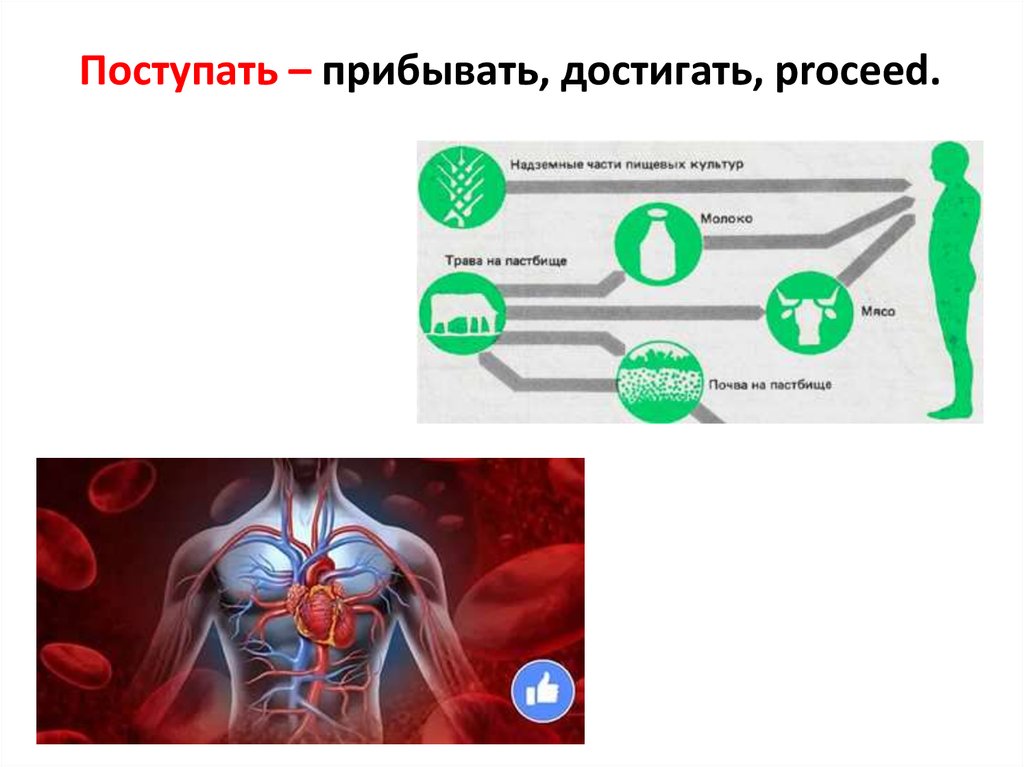 Поступать – прибывать, достигать, proceed.

Надземные части пищевых культур

Молоко

Трава на пастбище

Мясо

Почва на пастбище